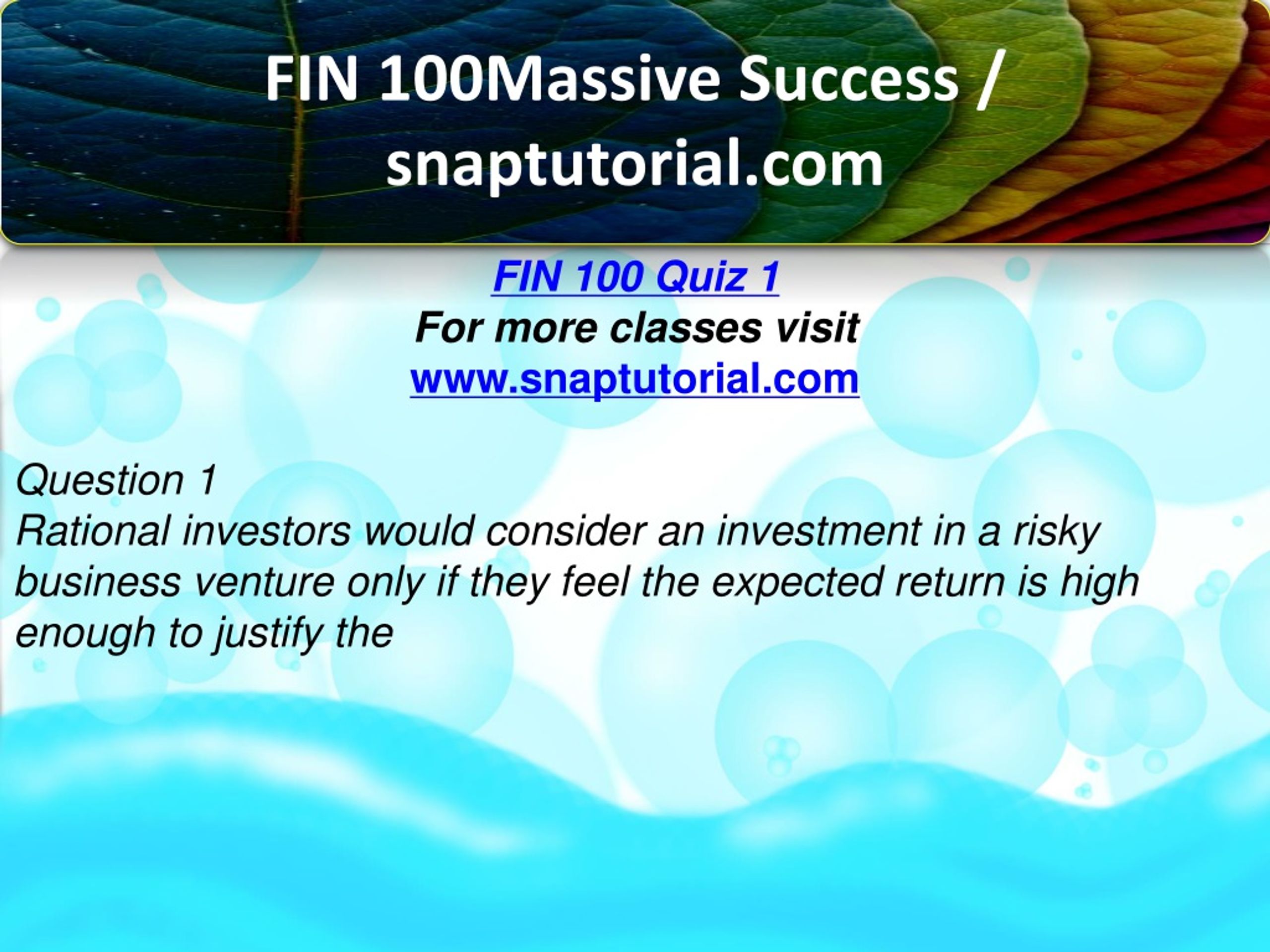 FIN 100Massive Success / snaptutorial.com

FIN 100 Quiz 1
For more classes visit
www.snaptutorial.com

Question 1
Rational investors would consider an investment in a risky business venture only if they feel the expected return is high enough to justify the